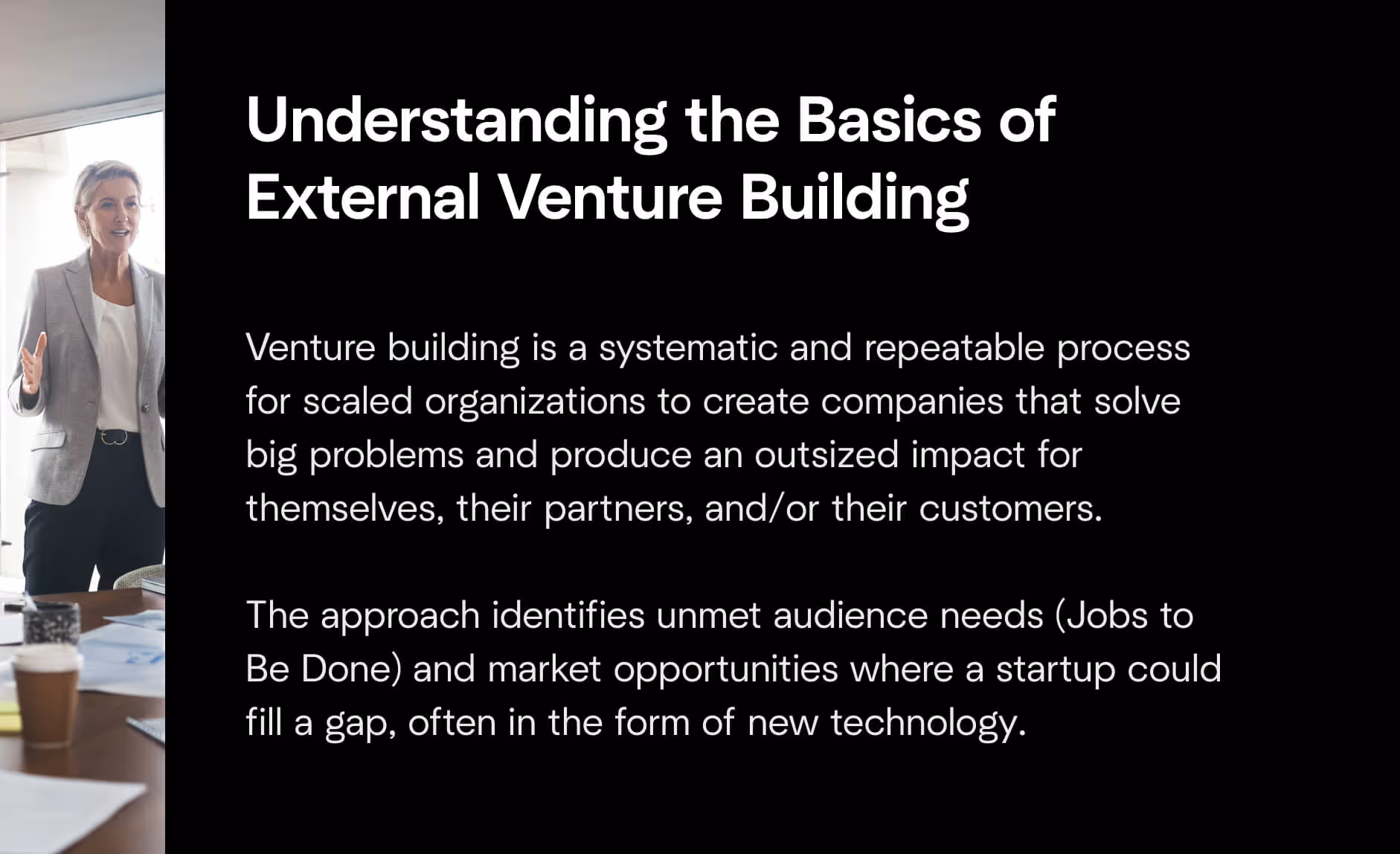 Understanding the Basics of External Venture Building

Venture building is a systematic and repeatable process for scaled organizations to create companies that solve big problems and produce an outsized impact for themselves, their partners, and/or their customers.

The approach identifies unmet audience needs (Jobs to Be Done) and market opportunities where a startup could fill a gap, often in the form of new technology.